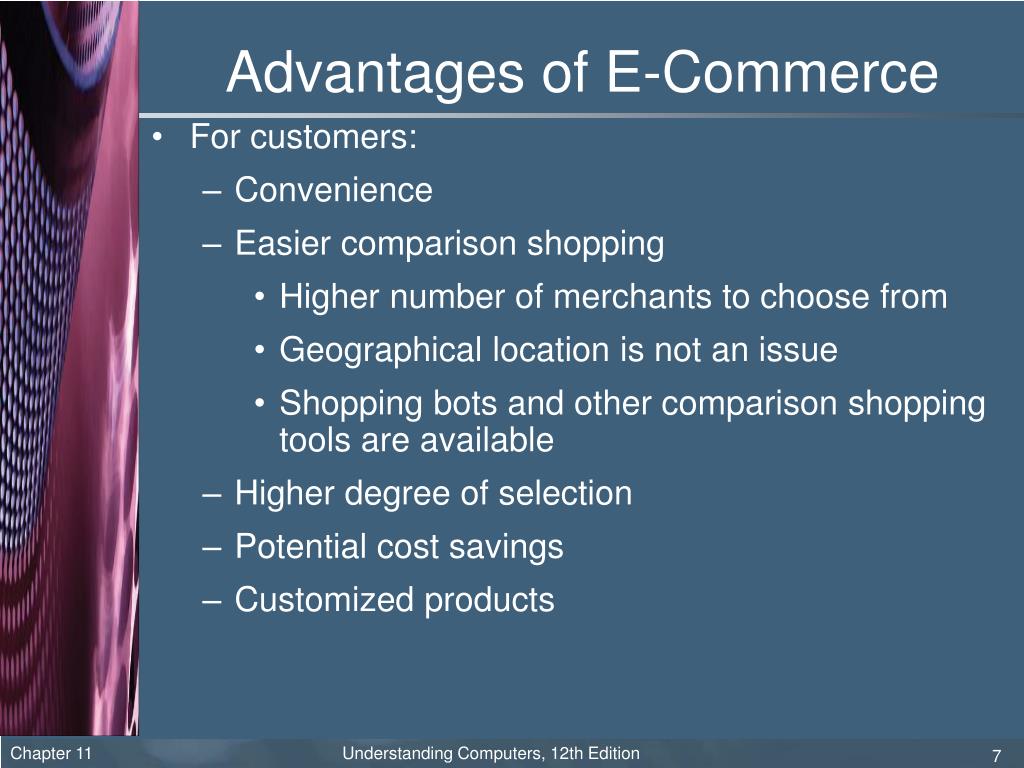 Advantages of E-Commerce

• For customers:
– Convenience
– Easier comparison shopping
• Higher number of merchants to choose from
• Geographical location is not an issue
• Shopping bots and other comparison shopping tools are available
– Higher degree of selection
– Potential cost savings
– Customized products

Chapter 11
Understanding Computers, 12th Edition
7